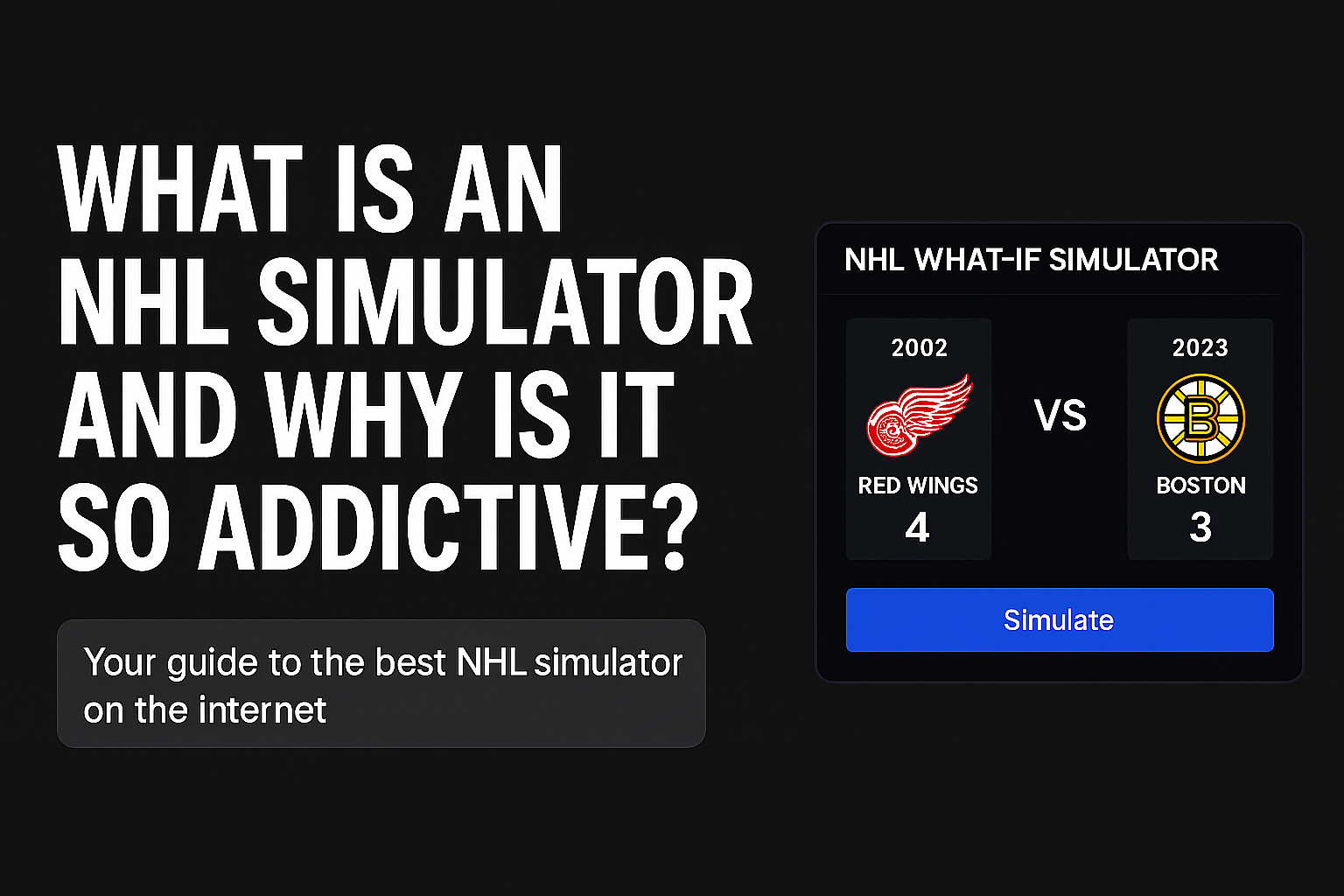 WHAT IS AN NHL SIMULATOR AND WHY IS IT SO ADDICTIVE?

Your guide to the best NHL simulator on the internet

NHL WHAT-IF SIMULATOR

2002
RED WINGS
4

VS

2023
B
BOSTON
3

Simulate